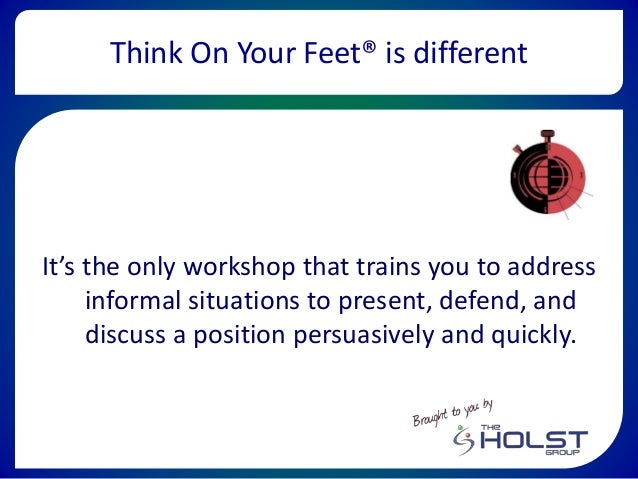 Think On Your Feet® is different

It's the only workshop that trains you to address informal situations to present, defend, and discuss a position persuasively and quickly.

Brought to you by
THE HOLST GROUP